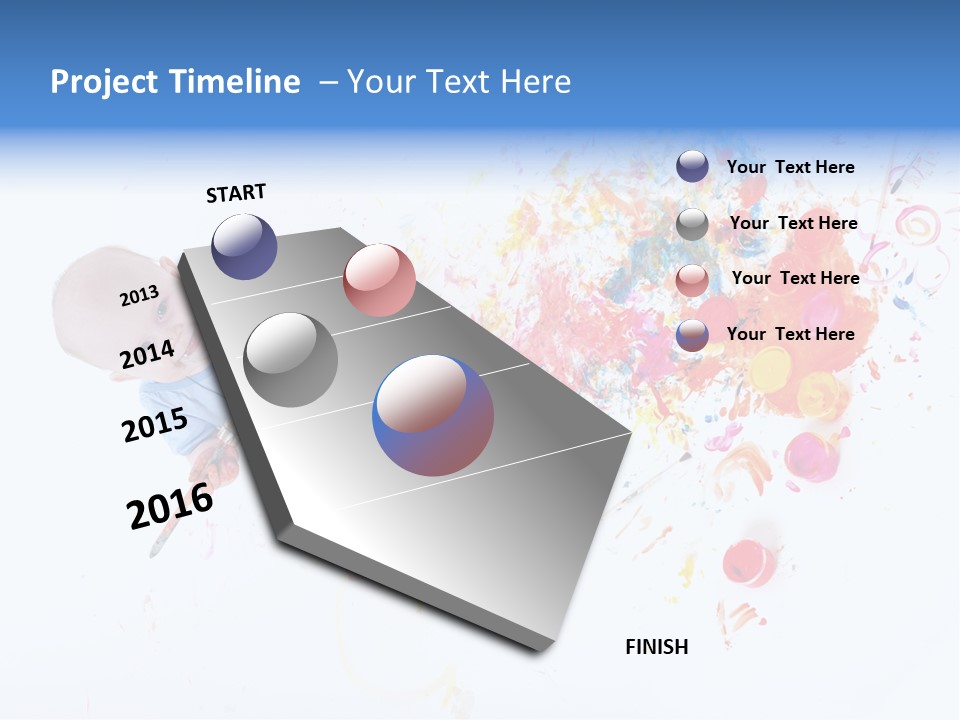 Project Timeline – Your Text Here

START

2013

2014

2015

2016

Your Text Here

Your Text Here

Your Text Here

Your Text Here

FINISH